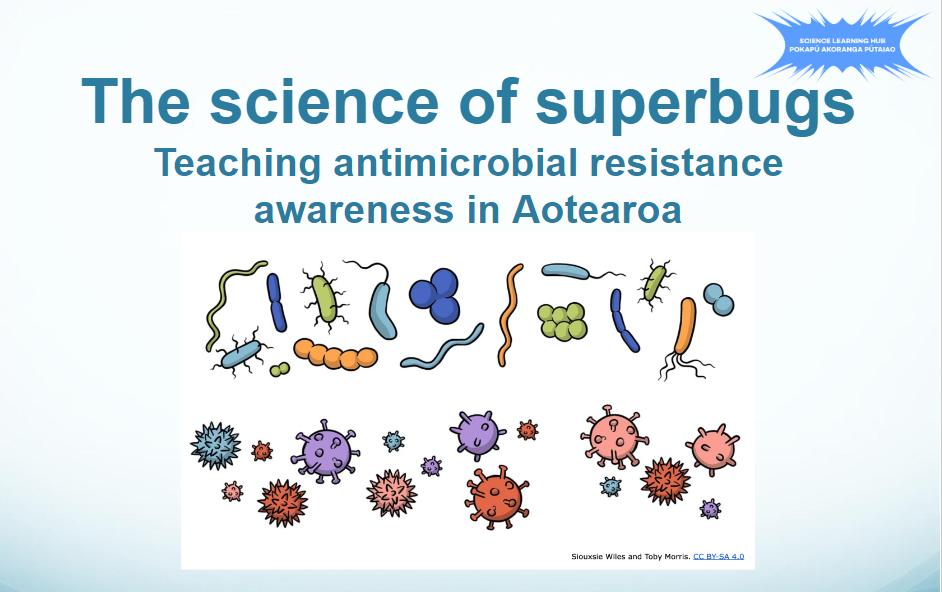 SCIENCE LEARNING HUB
POKAPŪ AKORANGA PŪTAIAO

The science of superbugs
Teaching antimicrobial resistance awareness in Aotearoa

Siouxsie Wiles and Toby Morris. CC BY-SA 4.0